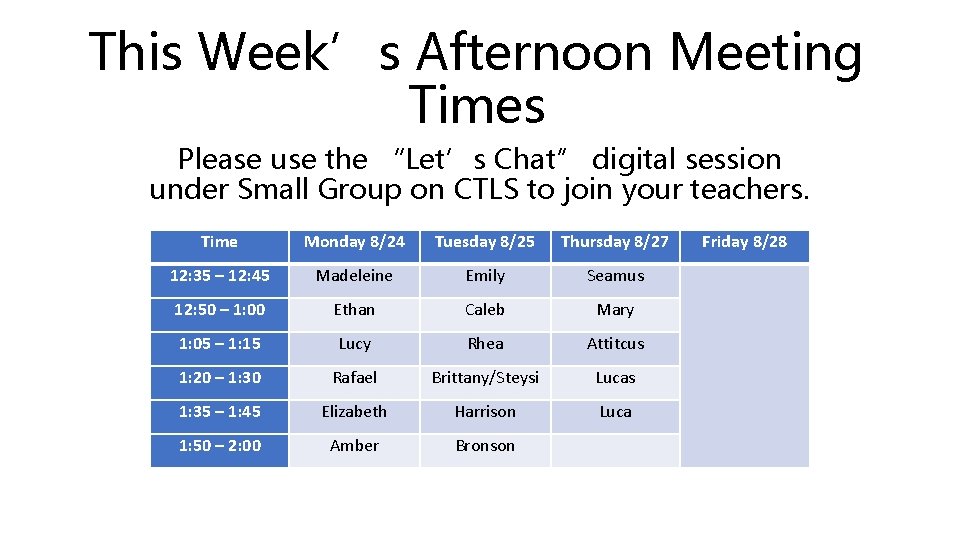 This Week’s Afternoon Meeting Times

Please use the “Let’s Chat” digital session under Small Group on CTLS to join your teachers.

| Time | Monday 8/24 | Tuesday 8/25 | Thursday 8/27 | Friday 8/28 |
|---|---|---|---|---|
| 12:35 – 12:45 | Madeleine | Emily | Seamus | |
| 12:50 – 1:00 | Ethan | Caleb | Mary | |
| 1:05 – 1:15 | Lucy | Rhea | Attitcus | |
| 1:20 – 1:30 | Rafael | Brittany/Steysi | Lucas | |
| 1:35 – 1:45 | Elizabeth | Harrison | Luca | |
| 1:50 – 2:00 | Amber | Bronson | | |